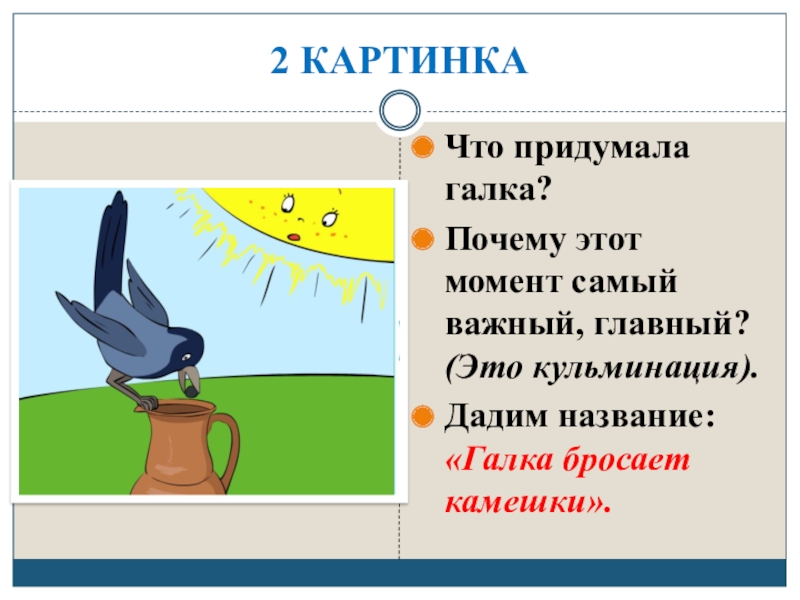 2 КАРТИНКА

Что придумала галка?

Почему этот момент самый важный, главный? (Это кульминация).

Дадим название: «Галка бросает камешки».